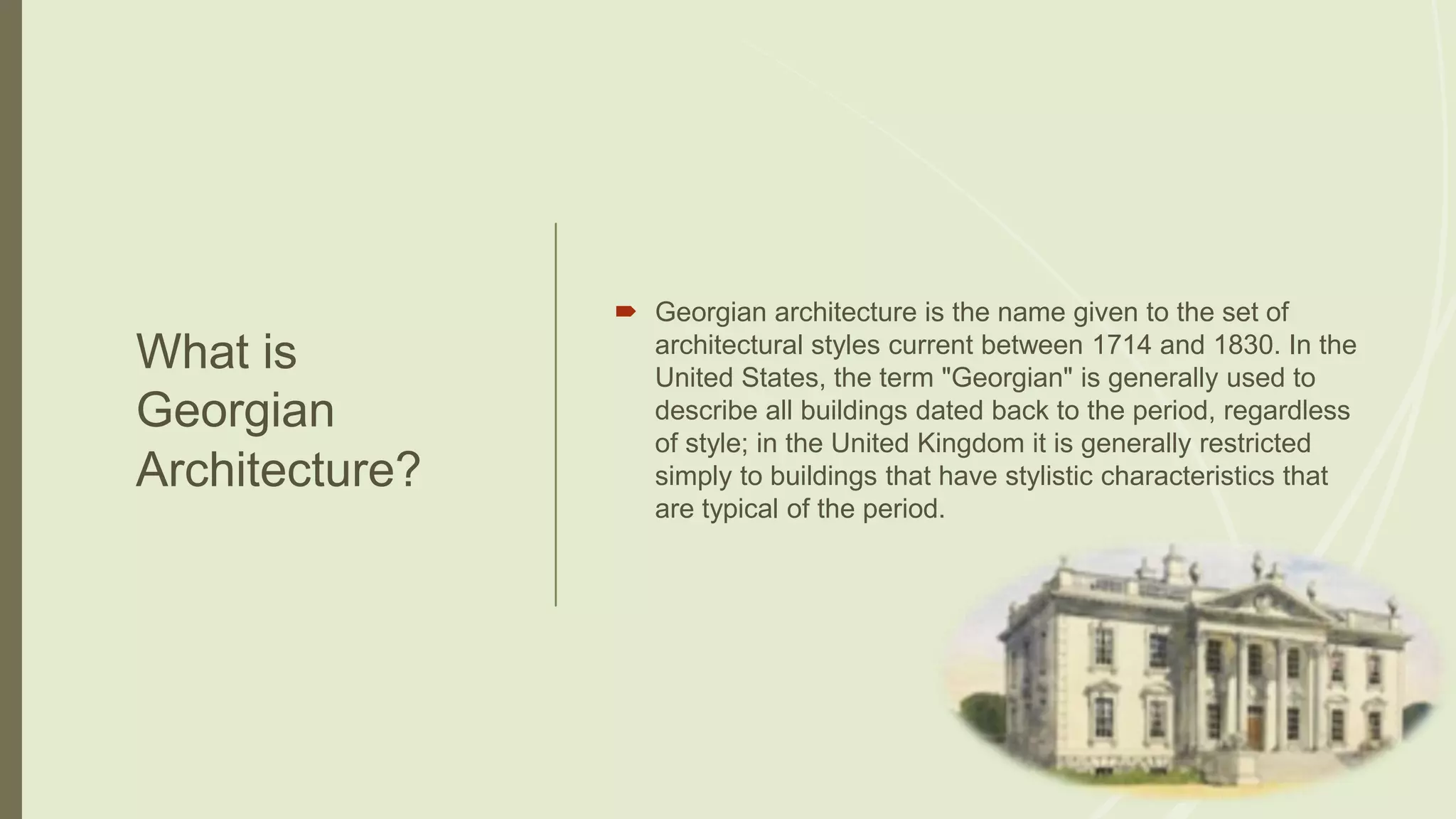 What is Georgian Architecture?

Georgian architecture is the name given to the set of architectural styles current between 1714 and 1830. In the United States, the term "Georgian" is generally used to describe all buildings dated back to the period, regardless of style; in the United Kingdom it is generally restricted simply to buildings that have stylistic characteristics that are typical of the period.